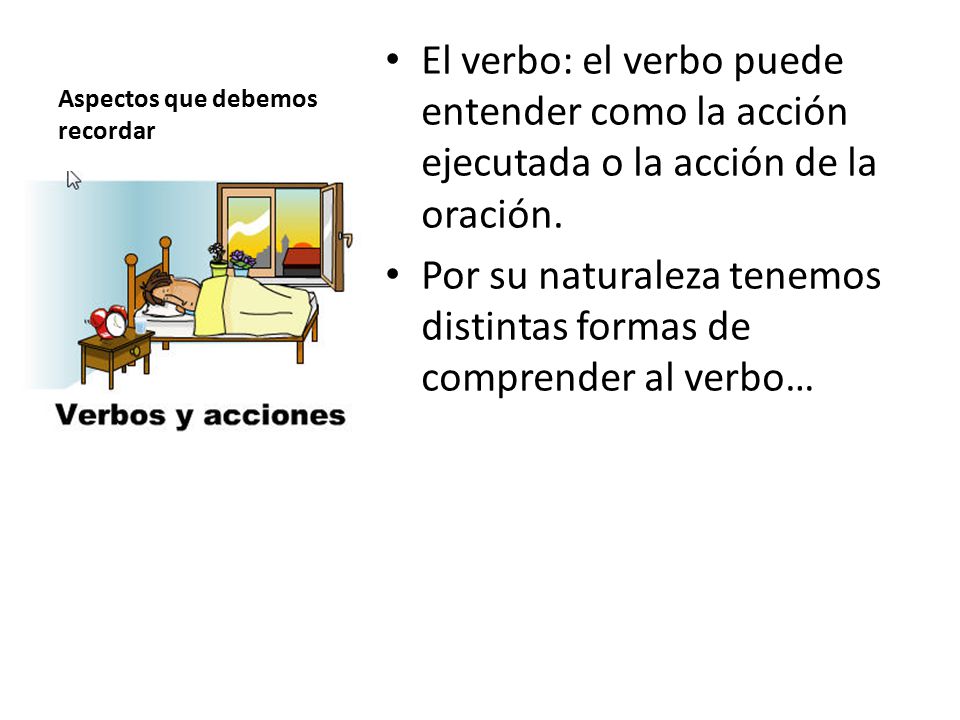 Aspectos que debemos recordar

Verbos y acciones

• El verbo: el verbo puede entender como la acción ejecutada o la acción de la oración.

• Por su naturaleza tenemos distintas formas de comprender al verbo…